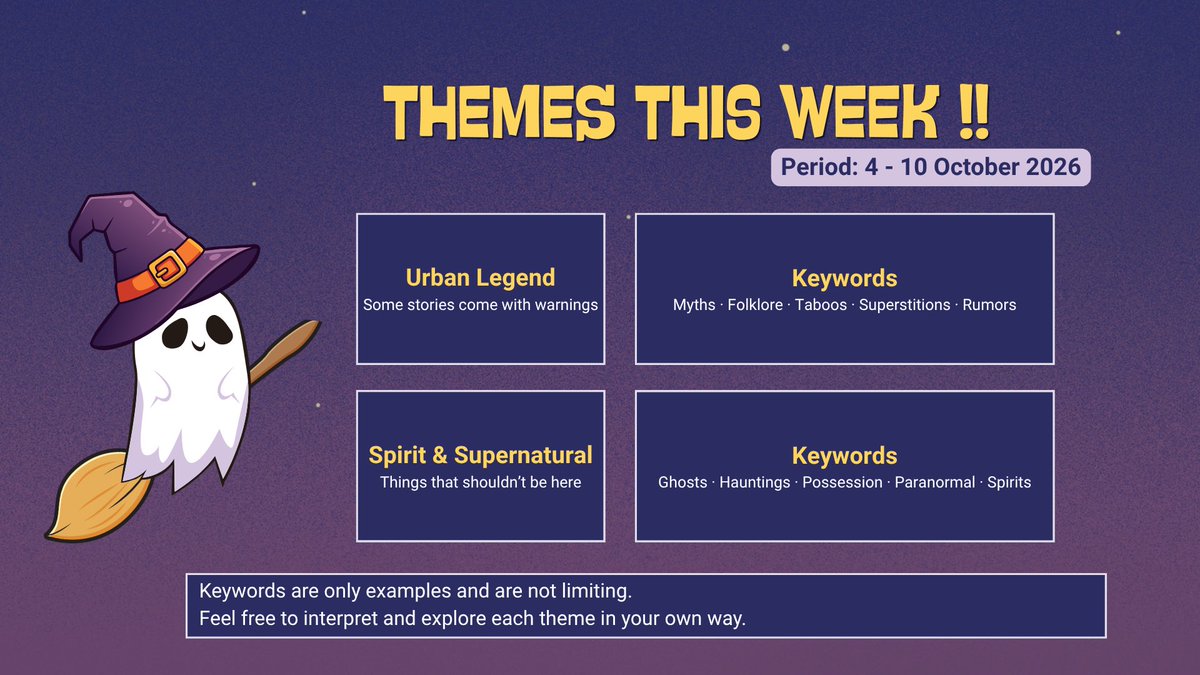 THEMES THIS WEEK !!

Period: 4 - 10 October 2026

Urban Legend
Some stories come with warnings

Keywords
Myths · Folklore · Taboos · Superstitions · Rumors

Spirit & Supernatural
Things that shouldn't be here

Keywords
Ghosts · Hauntings · Possession · Paranormal · Spirits

Keywords are only examples and are not limiting.
Feel free to interpret and explore each theme in your own way.